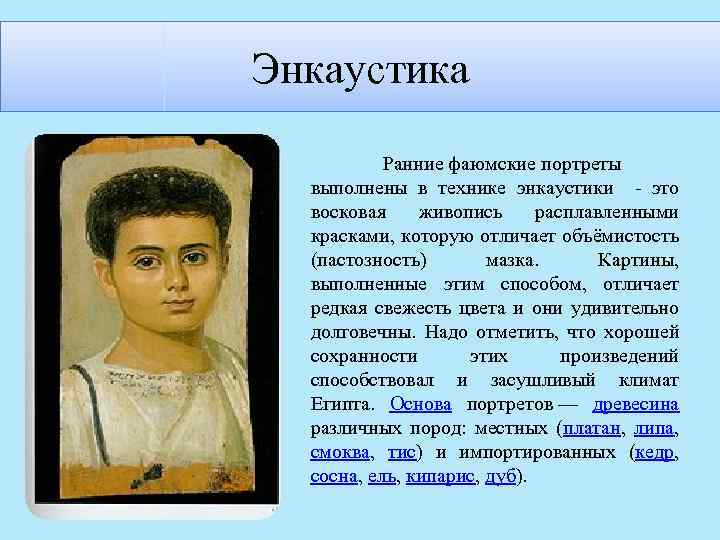 Энкаустика

Ранние фаюмские портреты выполнены в технике энкаустики - это восковая живопись расплавленными красками, которую отличает объёмистость (пастозность) мазка. Картины, выполненные этим способом, отличает редкая свежесть цвета и они удивительно долговечны. Надо отметить, что хорошей сохранности этих произведений способствовал и засушливый климат Египта. Основа портретов — древесина различных пород: местных (платан, липа, смоква, тис) и импортированных (кедр, сосна, ель, кипарис, дуб).